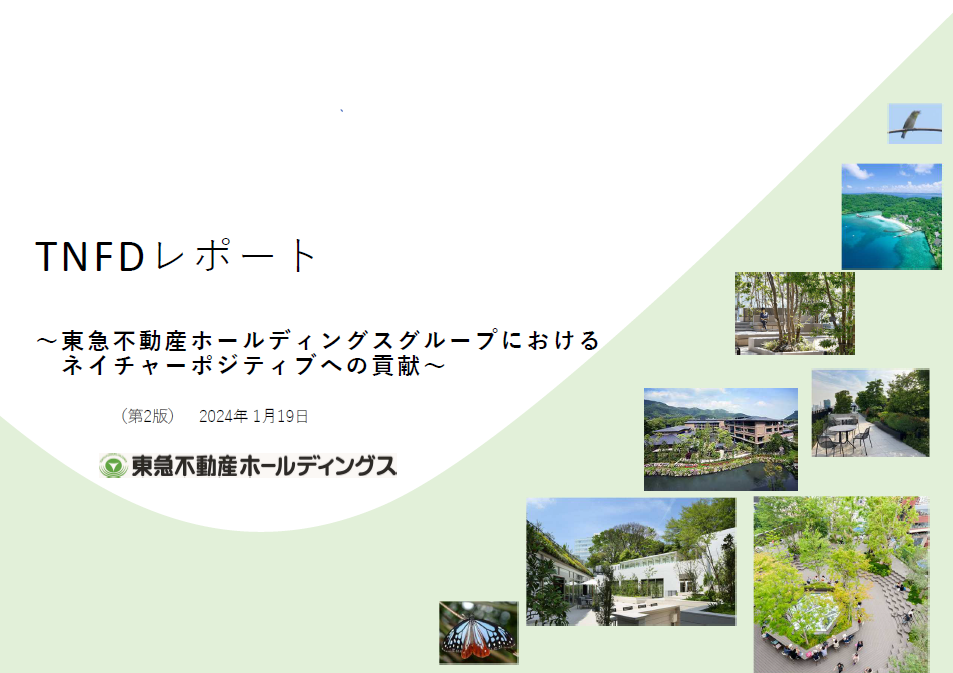 TNFDレポート

～東急不動産ホールディングスグループにおける
ネイチャーポジティブへの貢献～

（第2版）　2024年 1月19日

東急不動産ホールディングス